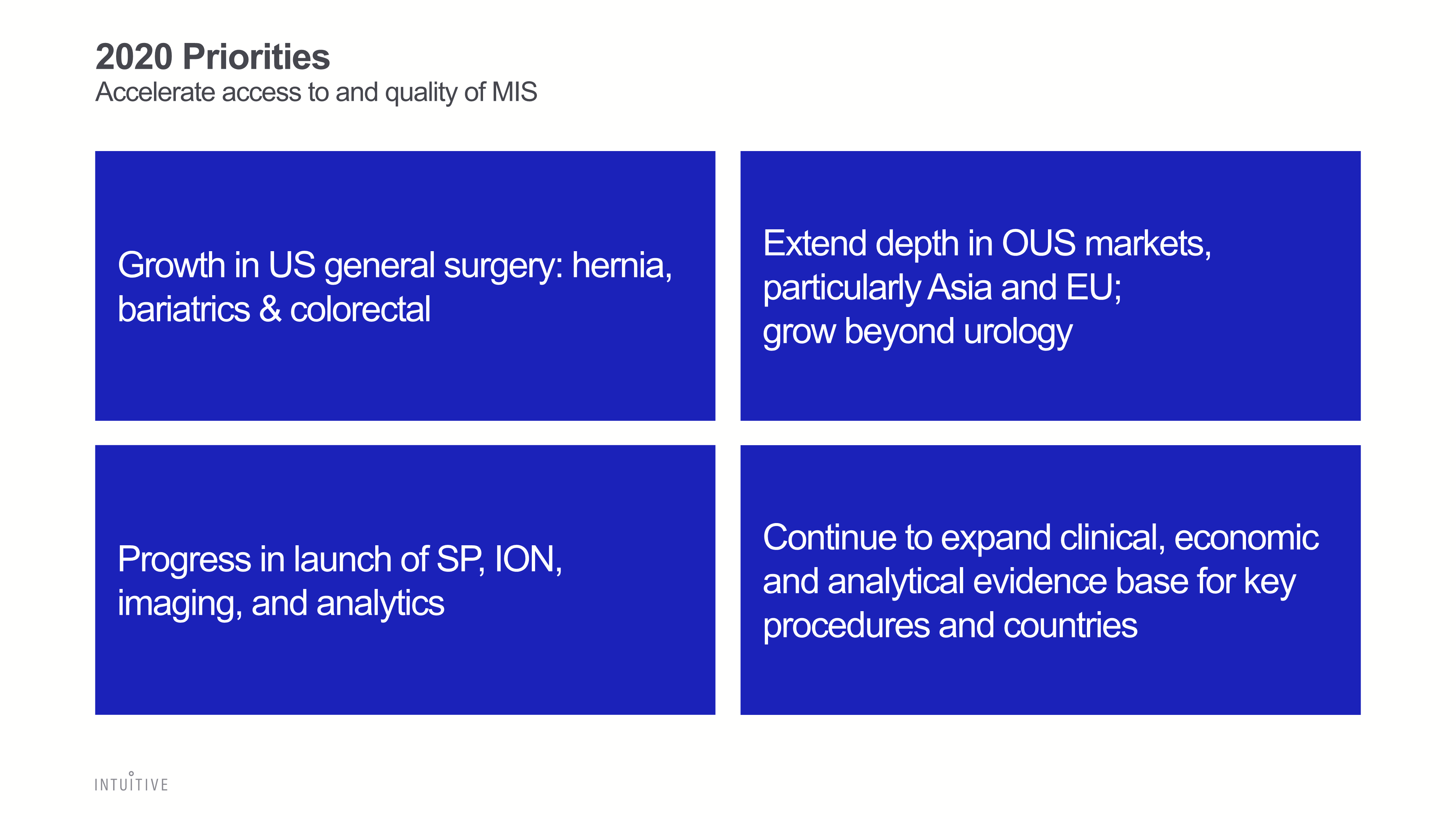 2020 Priorities
Accelerate access to and quality of MIS

Growth in US general surgery: hernia, bariatrics & colorectal

Extend depth in OUS markets, particularly Asia and EU; grow beyond urology

Progress in launch of SP, ION, imaging, and analytics

Continue to expand clinical, economic and analytical evidence base for key procedures and countries

INTUITIVE